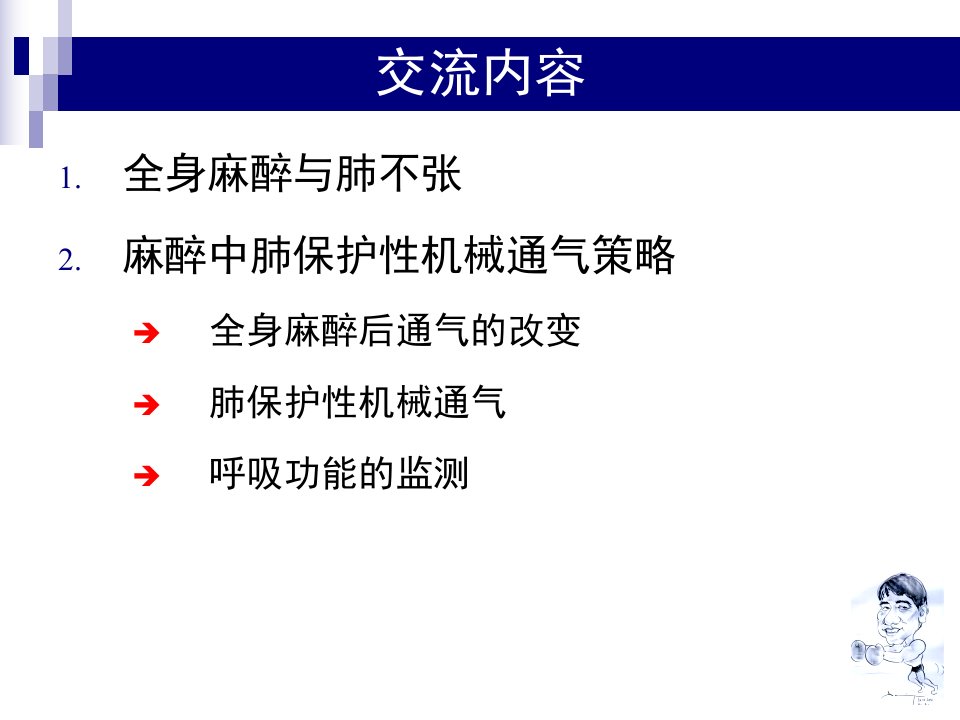 交流内容

1. 全身麻醉与肺不张

2. 麻醉中肺保护性机械通气策略

➔ 全身麻醉后通气的改变

➔ 肺保护性机械通气

➔ 呼吸功能的监测